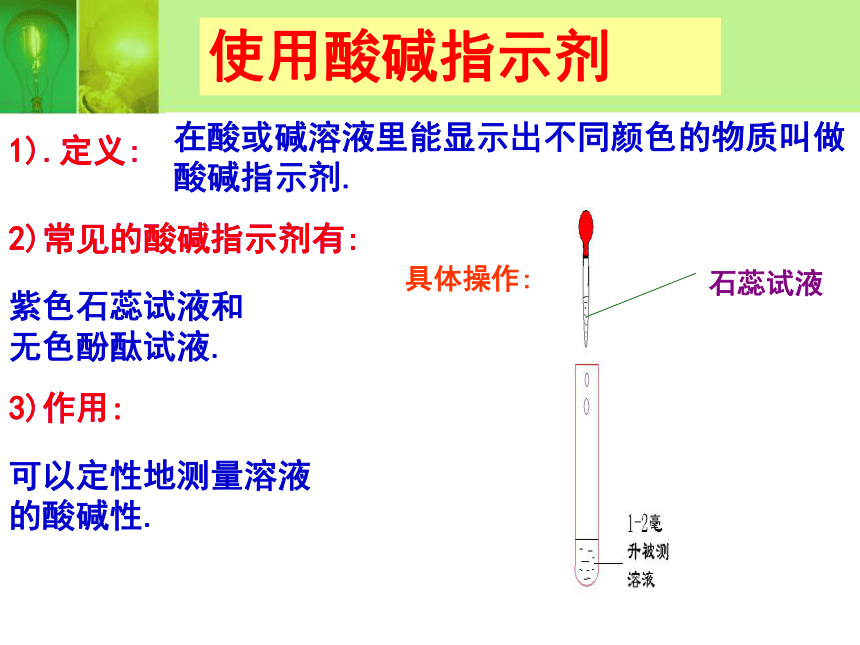 使用酸碱指示剂

1).定义: 在酸或碱溶液里能显示出不同颜色的物质叫做酸碱指示剂.

2)常见的酸碱指示剂有:

紫色石蕊试液和
无色酚酞试液.

3)作用:

可以定性地测量溶液的酸碱性.

具体操作:

石蕊试液

1-2毫升被测溶液